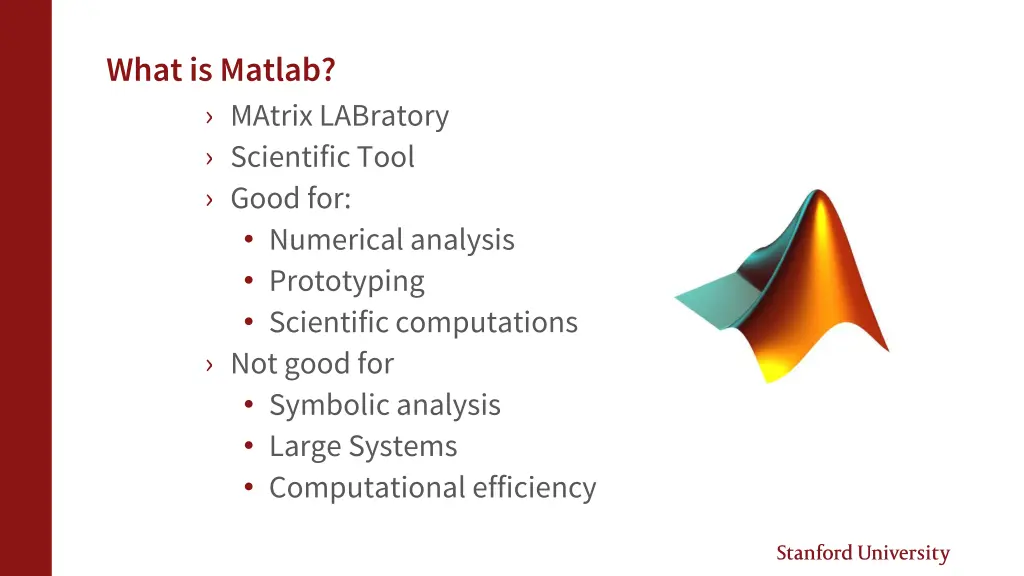 What is Matlab?

› MAtrix LABratory
› Scientific Tool
› Good for:
• Numerical analysis
• Prototyping
• Scientific computations
› Not good for
• Symbolic analysis
• Large Systems
• Computational efficiency

Stanford University